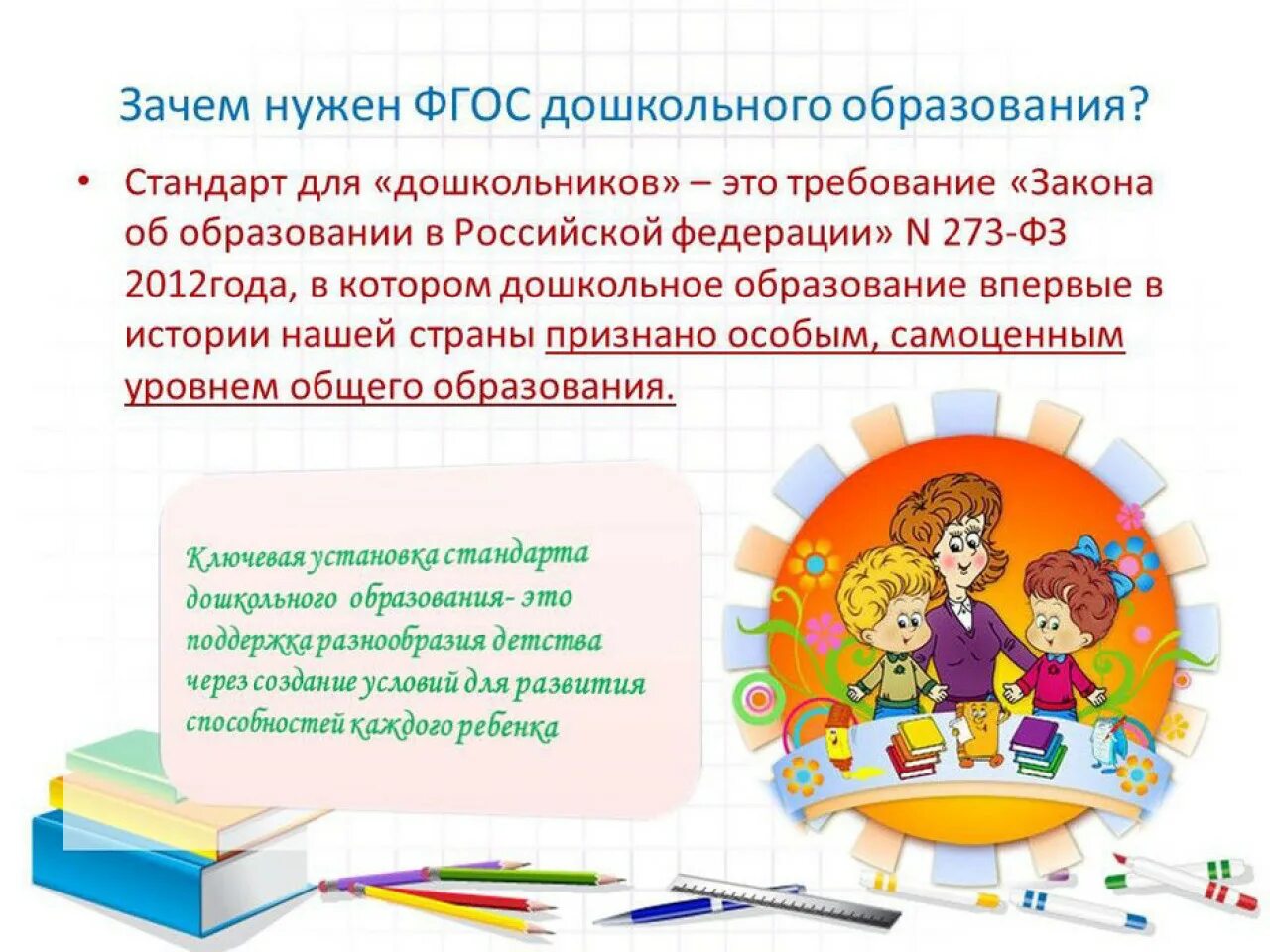 Зачем нужен ФГОС дошкольного образования?

• Стандарт для «дошкольников» – это требование «Закона об образовании в Российской федерации» N 273-ФЗ 2012года, в котором дошкольное образование впервые в истории нашей страны признано особым, самоценным уровнем общего образования.

Ключевая установка стандарта дошкольного образования- это поддержка разнообразия детства через создание условий для развития способностей каждого ребенка